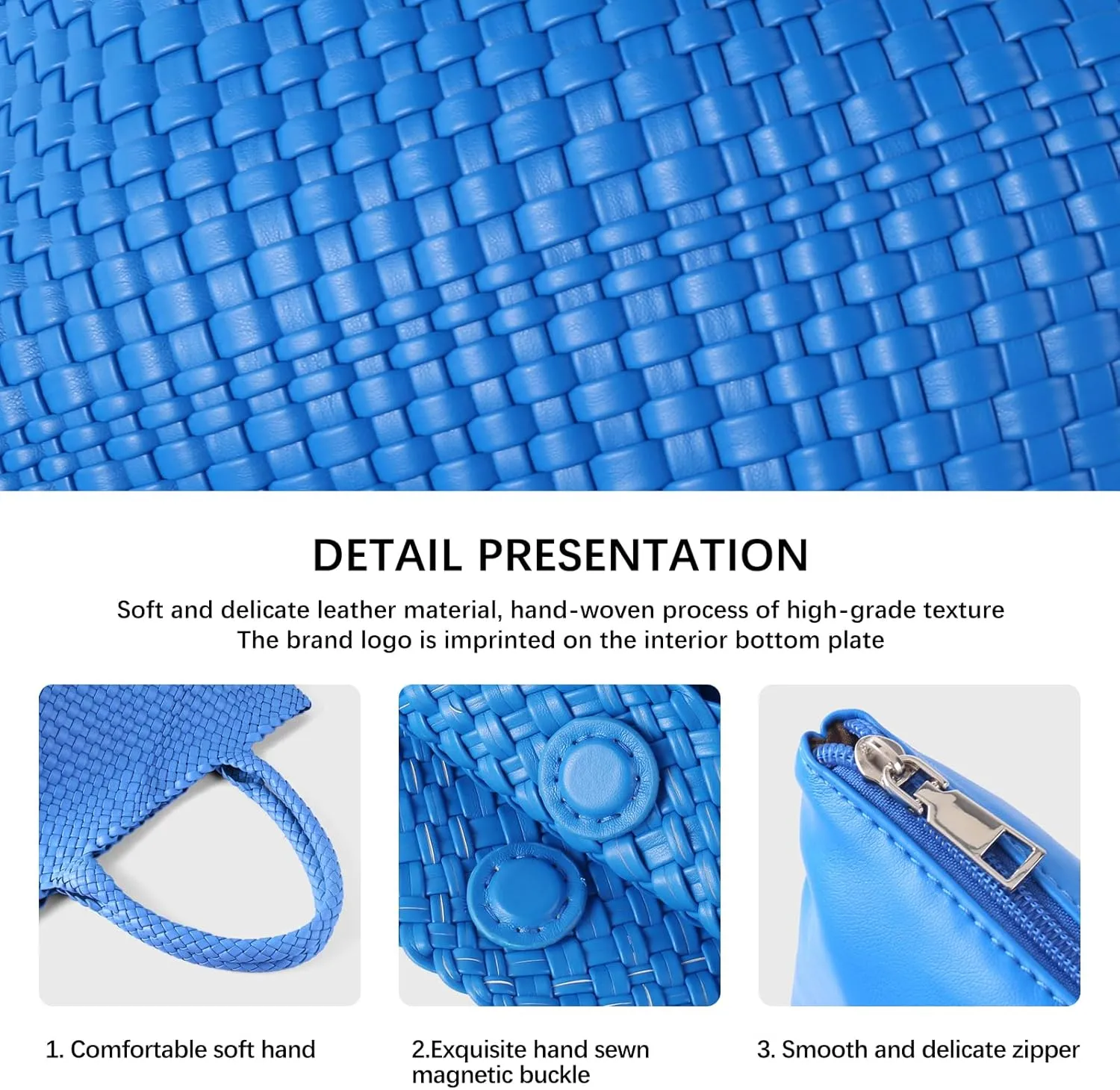 DETAIL PRESENTATION

Soft and delicate leather material, hand-woven process of high-grade texture
The brand logo is imprinted on the interior bottom plate

1. Comfortable soft hand

2.Exquisite hand sewn magnetic buckle

3. Smooth and delicate zipper